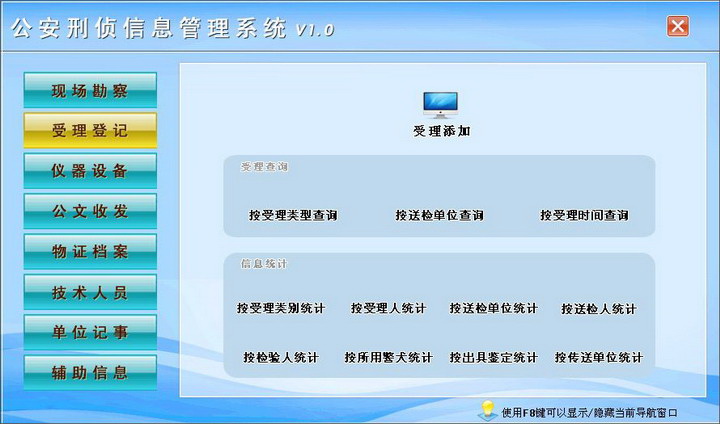 公安刑侦信息管理系统 V1.0

现场勘察
受理登记
仪器设备
公文收发
物证档案
技术人员
单位记事
辅助信息

受理添加

受理查询
按受理类型查询
按送检单位查询
按受理时间查询

信息统计
按受理类别统计
按受理人统计
按送检单位统计
按送检人统计
按检验人统计
按所用警犬统计
按出具鉴定统计
按传送单位统计

使用F8键可以显示/隐藏当前导航窗口